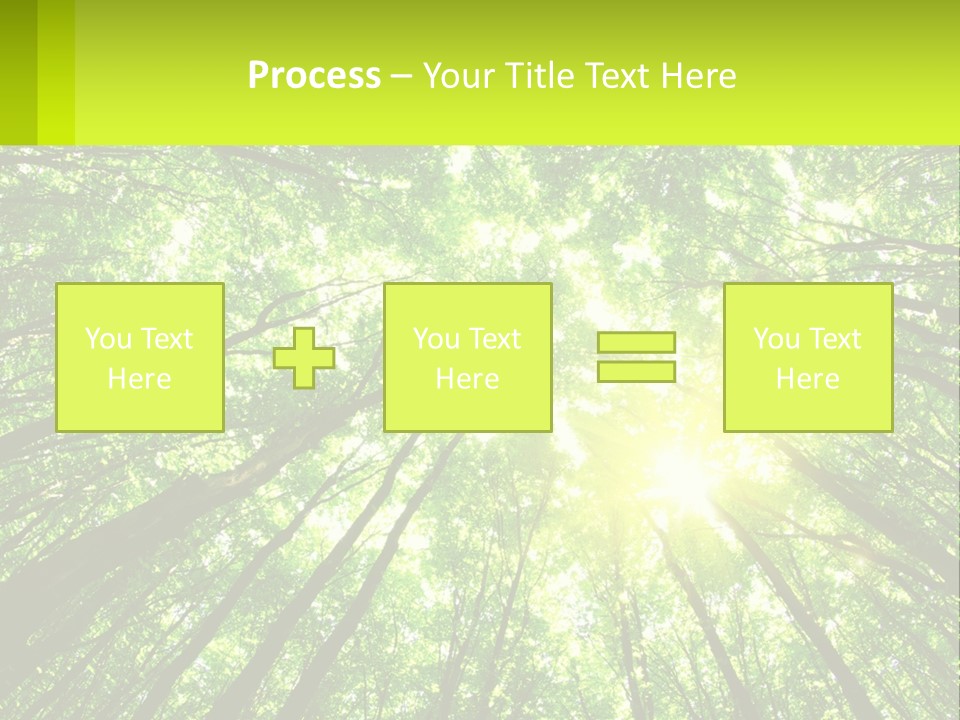 Process – Your Title Text Here

You Text Here

You Text Here

You Text Here